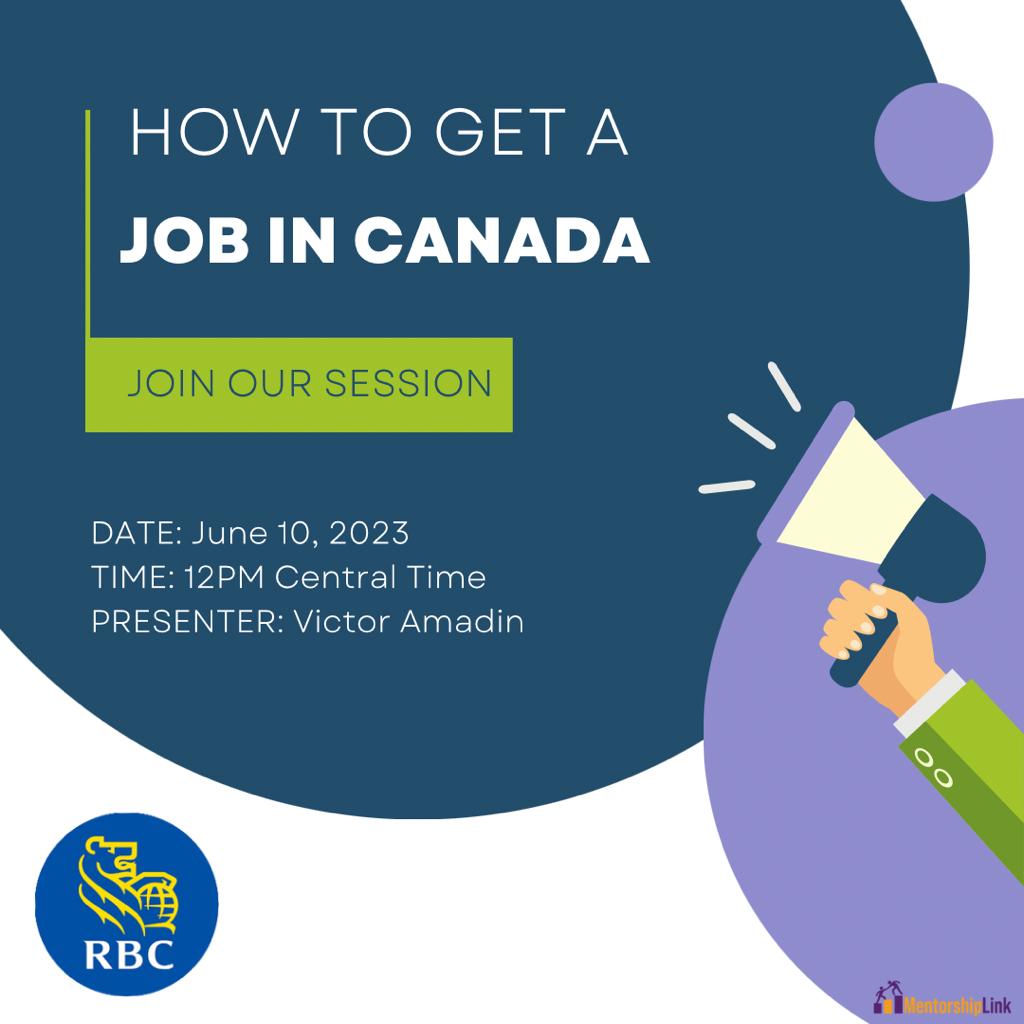 HOW TO GET A
JOB IN CANADA

JOIN OUR SESSION

DATE: June 10, 2023
TIME: 12PM Central Time
PRESENTER: Victor Amadin

RBC

MentorshipLink